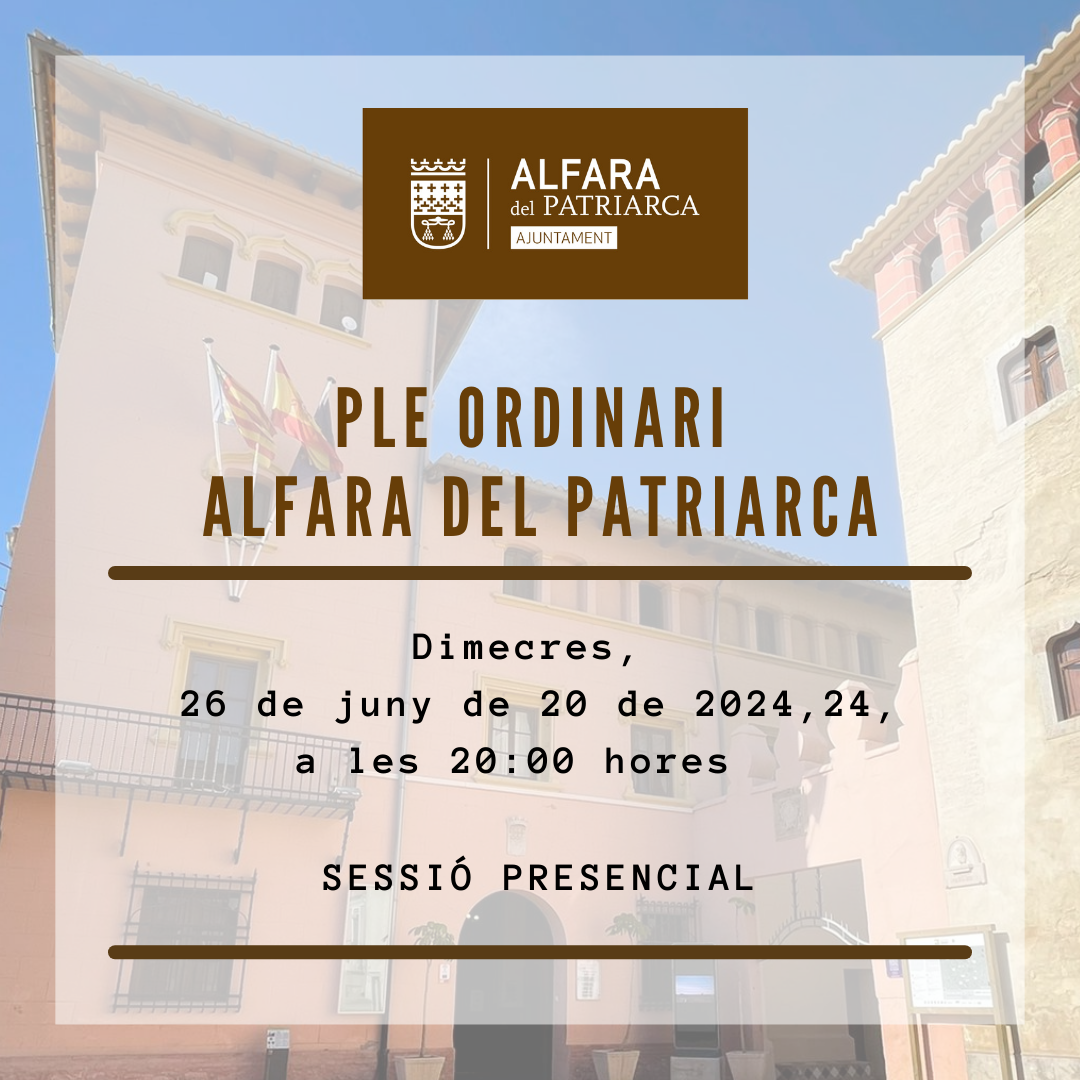 ALFARA
del PATRIARCA
AJUNTAMENT

PLE ORDINARI
ALFARA DEL PATRIARCA

Dimecres,
26 de juny de 20 de 2024,24,
a les 20:00 hores

SESSIÓ PRESENCIAL